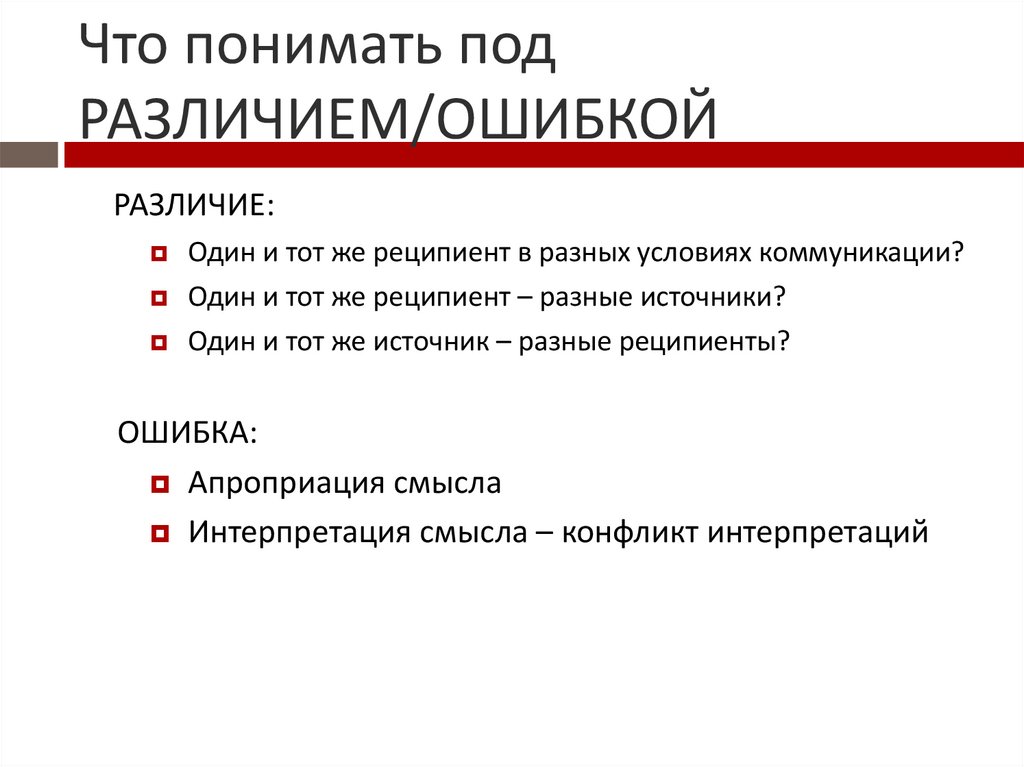 Что понимать под РАЗЛИЧИЕМ/ОШИБКОЙ

РАЗЛИЧИЕ:

Один и тот же реципиент в разных условиях коммуникации?

Один и тот же реципиент – разные источники?

Один и тот же источник – разные реципиенты?

ОШИБКА:

Апроприация смысла

Интерпретация смысла – конфликт интерпретаций